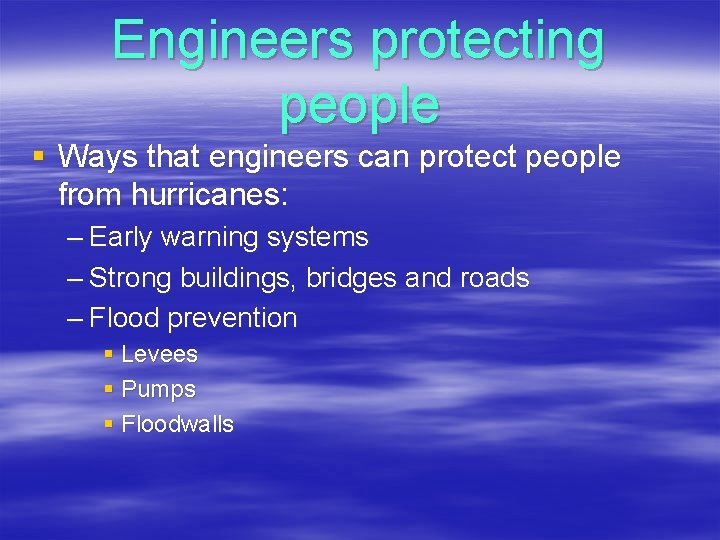 Engineers protecting people

▪ Ways that engineers can protect people from hurricanes:
– Early warning systems
– Strong buildings, bridges and roads
– Flood prevention
▪ Levees
▪ Pumps
▪ Floodwalls